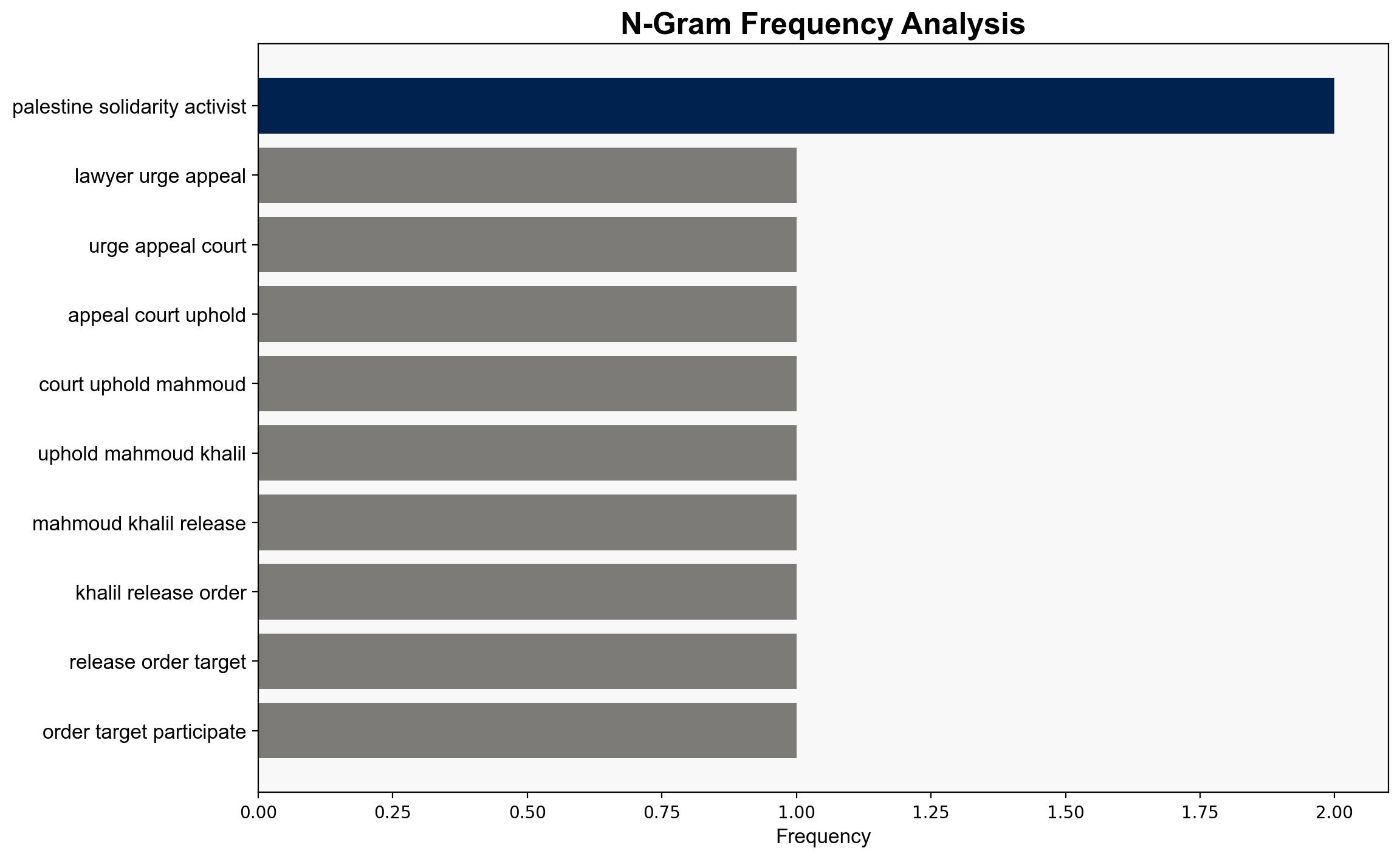 N-Gram Frequency Analysis

palestine solidarity activist
lawyer urge appeal
urge appeal court
appeal court uphold
court uphold mahmoud
uphold mahmoud khalil
mahmoud khalil release
khalil release order
release order target
order target participate

0.00 0.25 0.50 0.75 1.00 1.25 1.50 1.75 2.00
Frequency